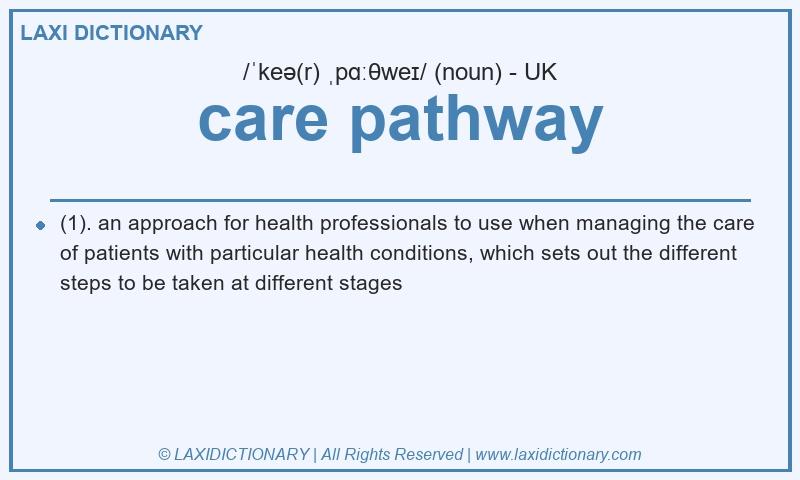 LAXI DICTIONARY

/ˈkeə(r) ˌpɑːθweɪ/ (noun) - UK

care pathway

(1). an approach for health professionals to use when managing the care of patients with particular health conditions, which sets out the different steps to be taken at different stages

© LAXIDICTIONARY | All Rights Reserved | www.laxidictionary.com